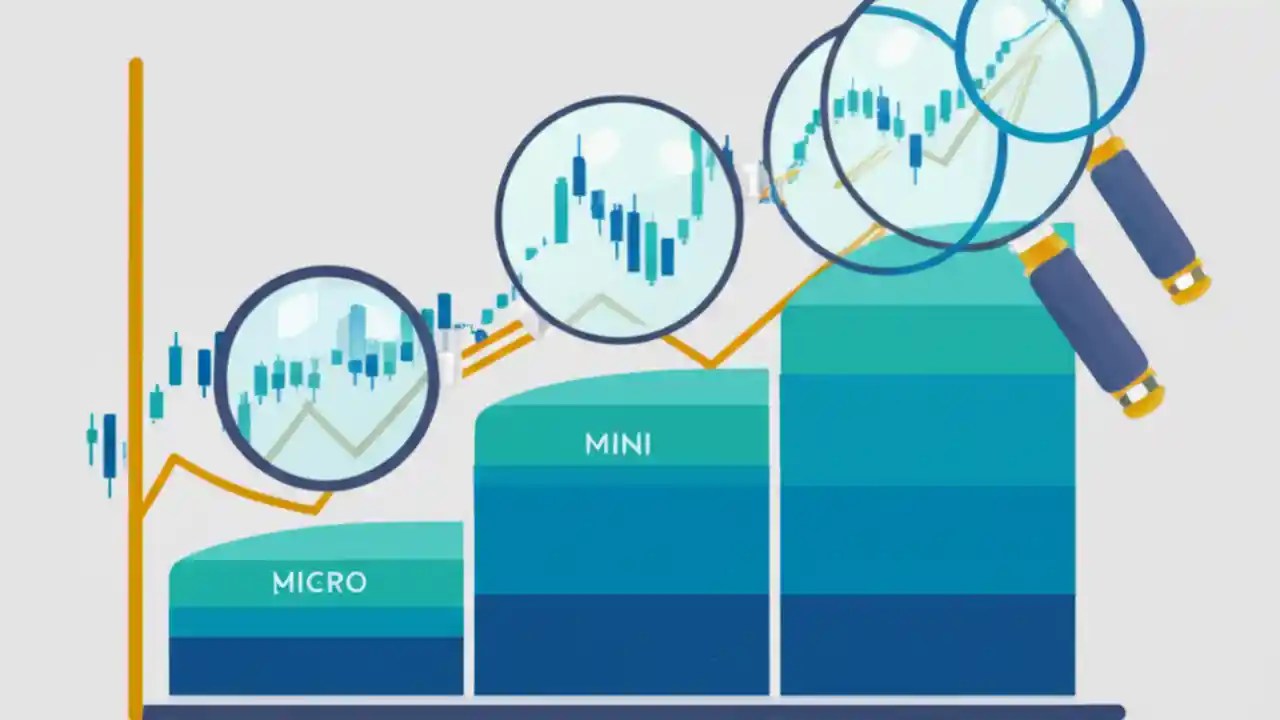 MICRO

MINI